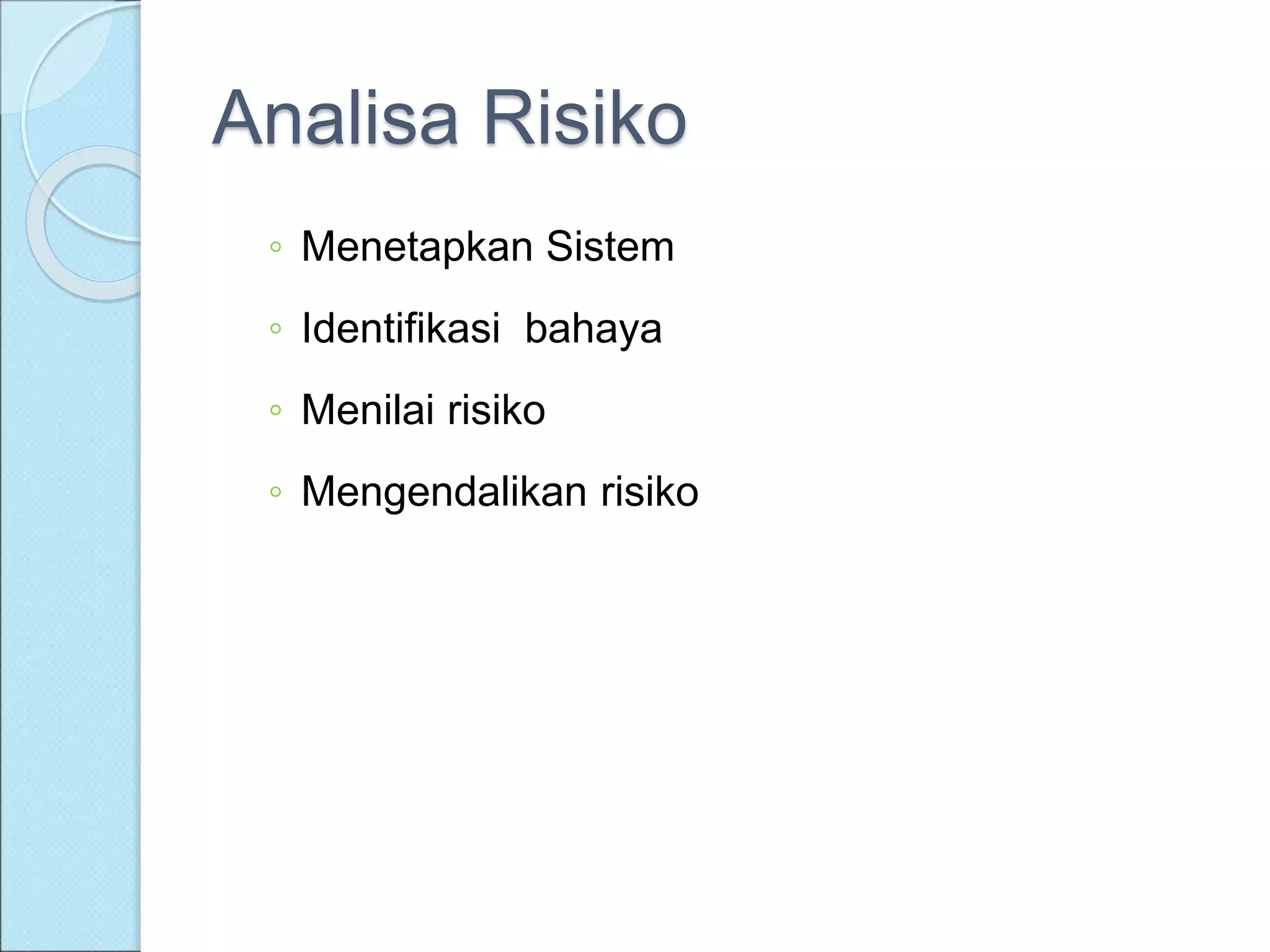 Analisa Risiko

◦ Menetapkan Sistem
◦ Identifikasi bahaya
◦ Menilai risiko
◦ Mengendalikan risiko